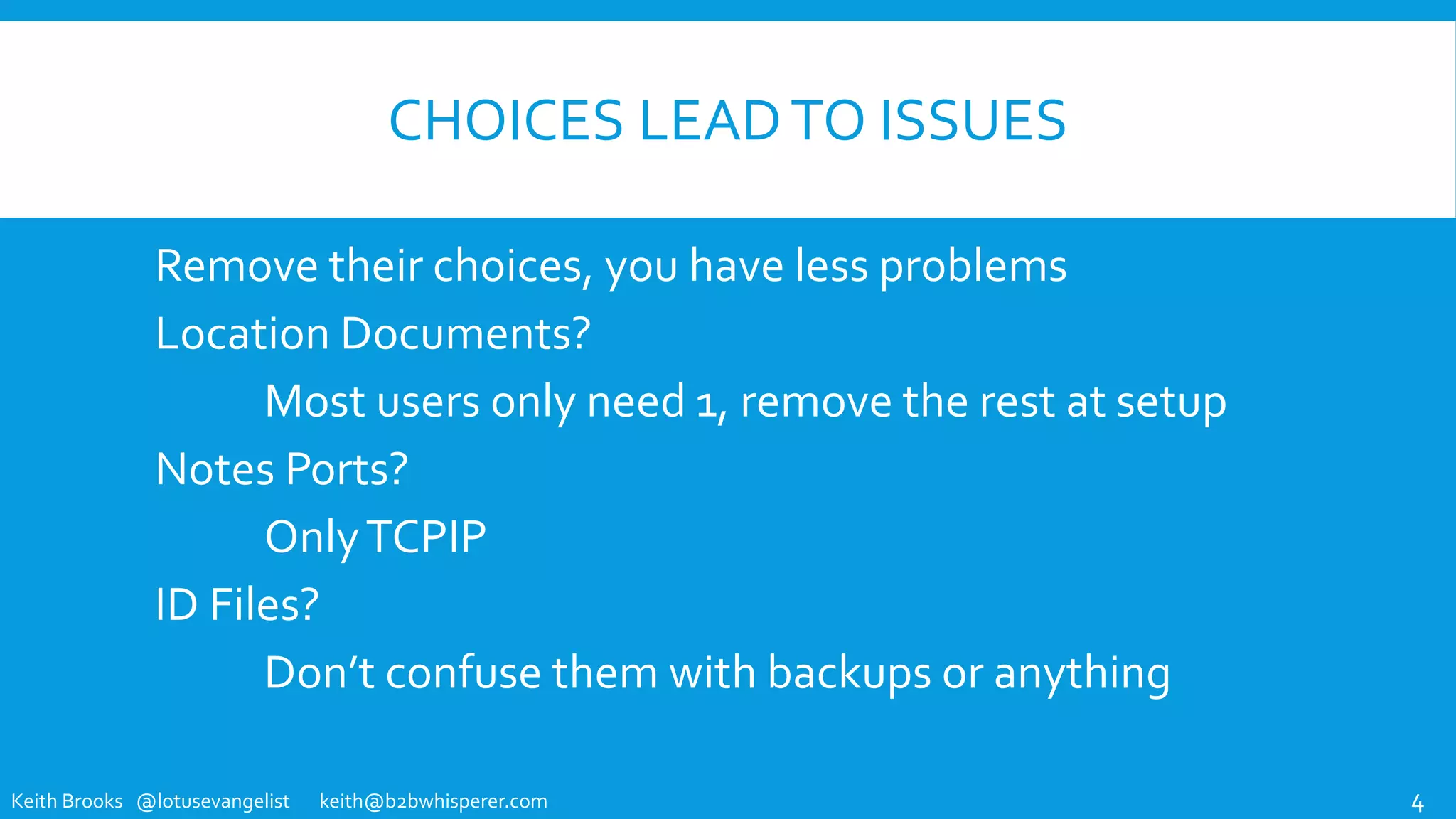 CHOICES LEAD TO ISSUES

Remove their choices, you have less problems

Location Documents?

Most users only need 1, remove the rest at setup

Notes Ports?

Only TCPIP

ID Files?

Don't confuse them with backups or anything

Keith Brooks @lotusevangelist keith@b2bwhisperer.com

4